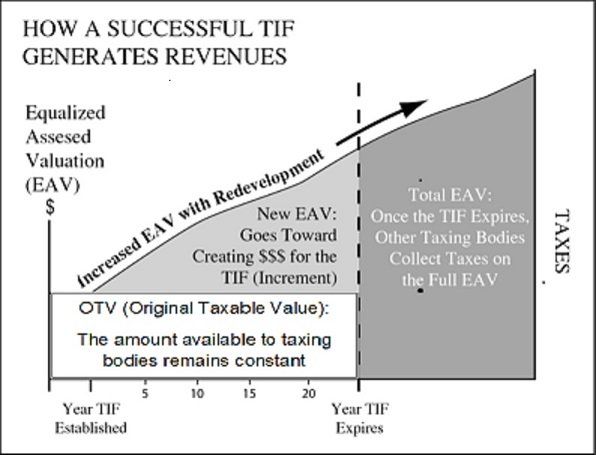 HOW A SUCCESSFUL TIF GENERATES REVENUES

Equalized Assesed Valuation (EAV) $

Increased EAV with Redevelopment

New EAV: Goes Toward Creating $$$ for the TIF (Increment)

Total EAV: Once the TIF Expires, Other Taxing Bodies Collect Taxes on the Full EAV

TAXES

OTV (Original Taxable Value):

The amount available to taxing bodies remains constant

5
10
15
20

Year TIF Established

Year TIF Expires